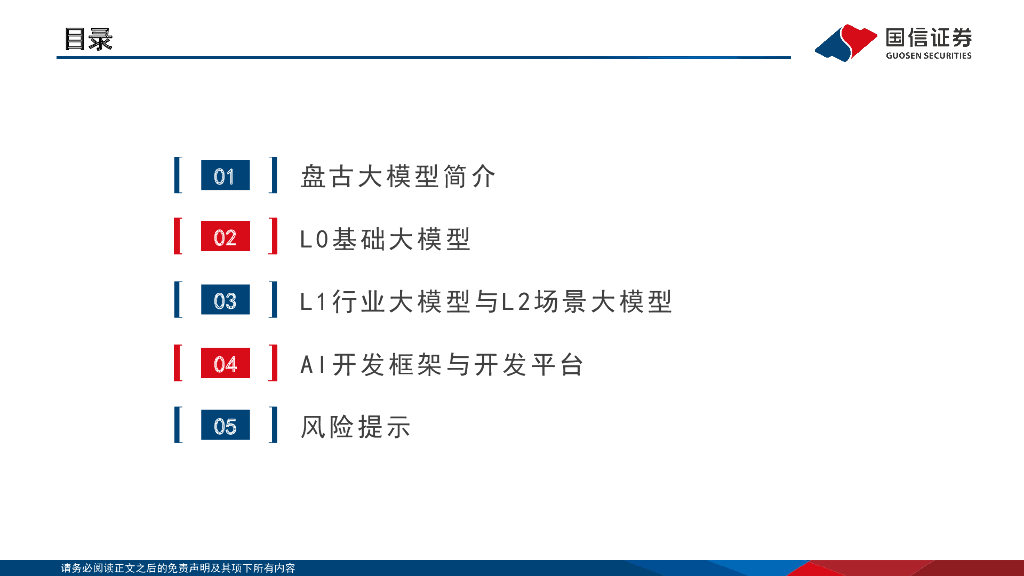 目录

国信证券
GUOSEN SECURITIES

01 盘古大模型简介

02 L0基础大模型

03 L1行业大模型与L2场景大模型

04 AI开发框架与开发平台

05 风险提示

请务必阅读正文之后的免责声明及其项下所有内容